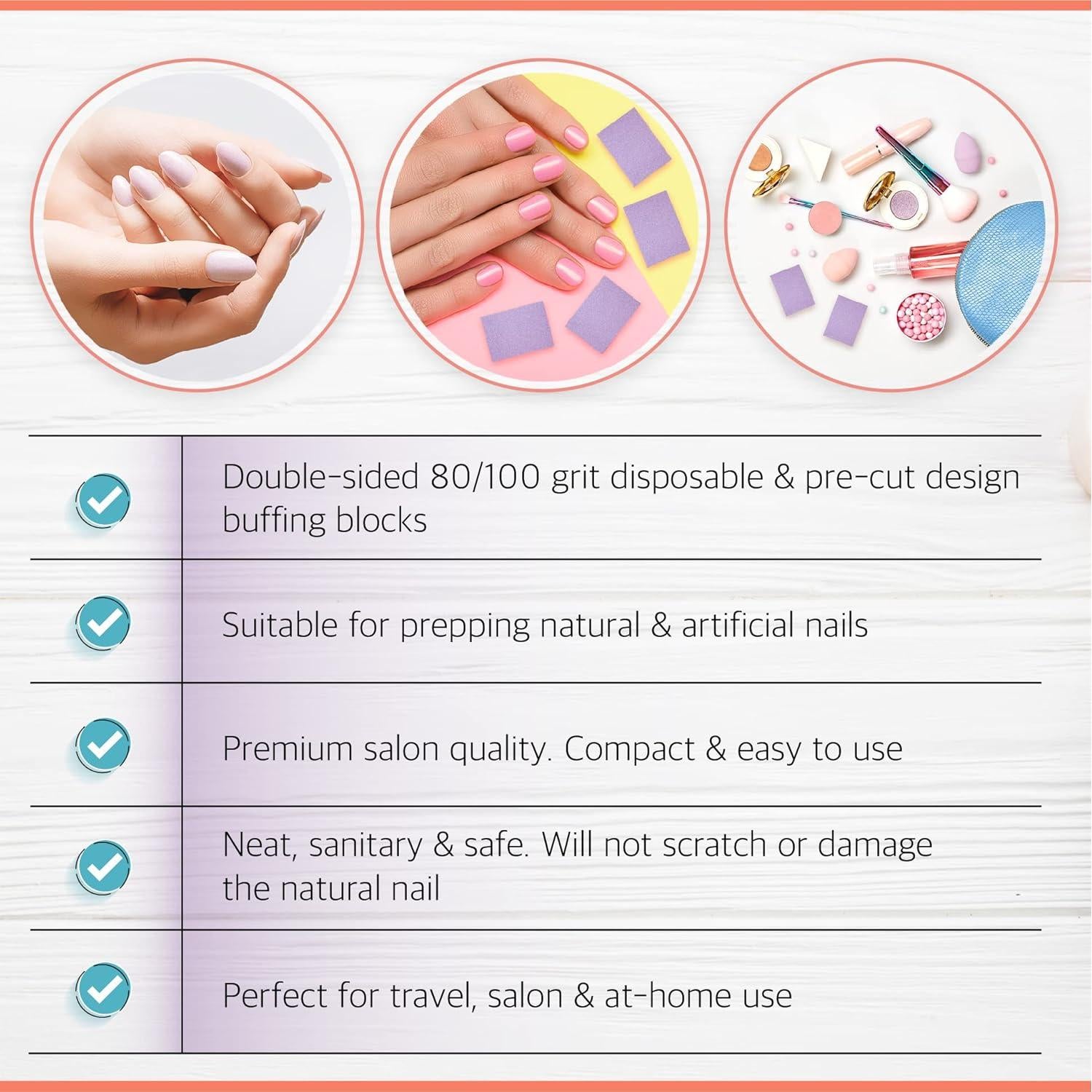 Double-sided 80/100 grit disposable & pre-cut design buffing blocks

Suitable for prepping natural & artificial nails

Premium salon quality. Compact & easy to use

Neat, sanitary & safe. Will not scratch or damage the natural nail

Perfect for travel, salon & at-home use